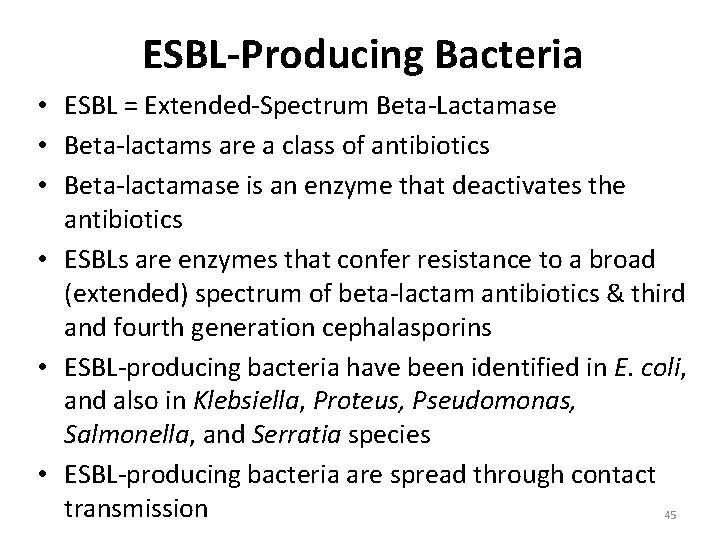 ESBL-Producing Bacteria

• ESBL = Extended-Spectrum Beta-Lactamase
• Beta-lactams are a class of antibiotics
• Beta-lactamase is an enzyme that deactivates the antibiotics
• ESBLs are enzymes that confer resistance to a broad (extended) spectrum of beta-lactam antibiotics & third and fourth generation cephalasporins
• ESBL-producing bacteria have been identified in E. coli, and also in Klebsiella, Proteus, Pseudomonas, Salmonella, and Serratia species
• ESBL-producing bacteria are spread through contact transmission

45